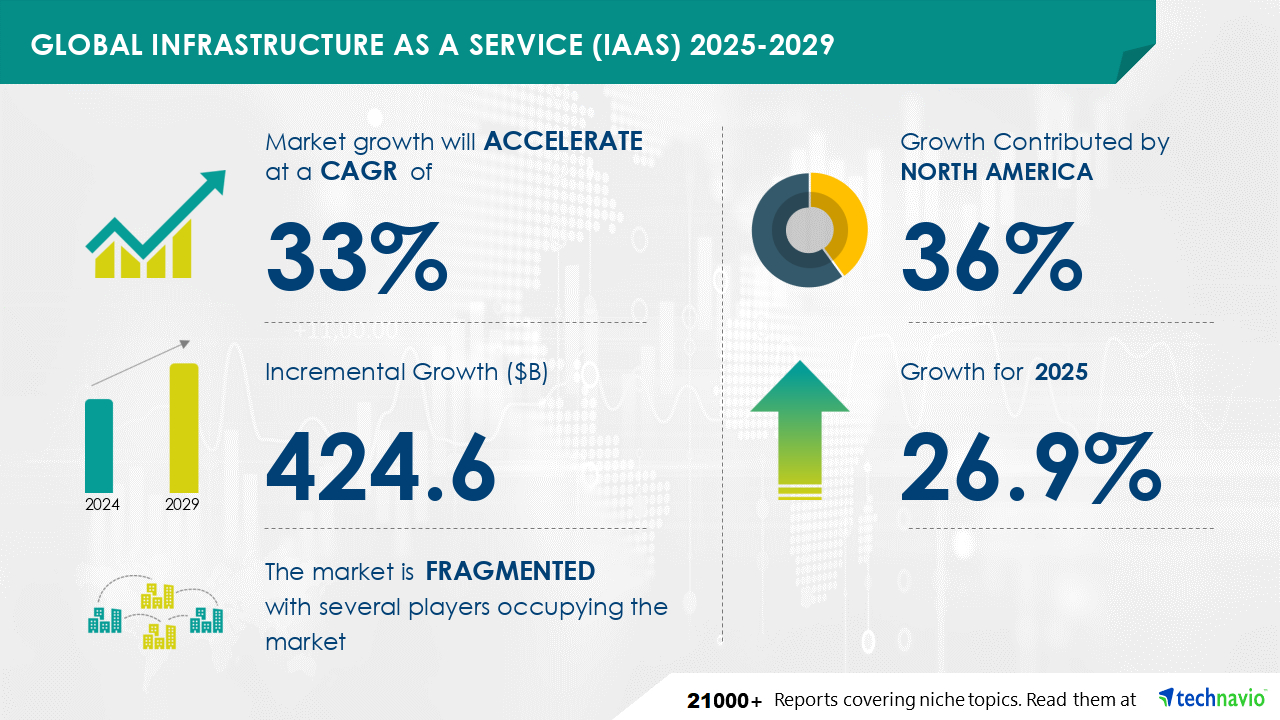 GLOBAL INFRASTRUCTURE AS A SERVICE (IAAS) 2025-2029

Market growth will ACCELERATE at a CAGR of

33%

Incremental Growth ($B)

424.6

2024 2029

The market is FRAGMENTED with several players occupying the market

Growth Contributed by NORTH AMERICA

36%

Growth for 2025

26.9%

21000+ Reports covering niche topics. Read them at technavio